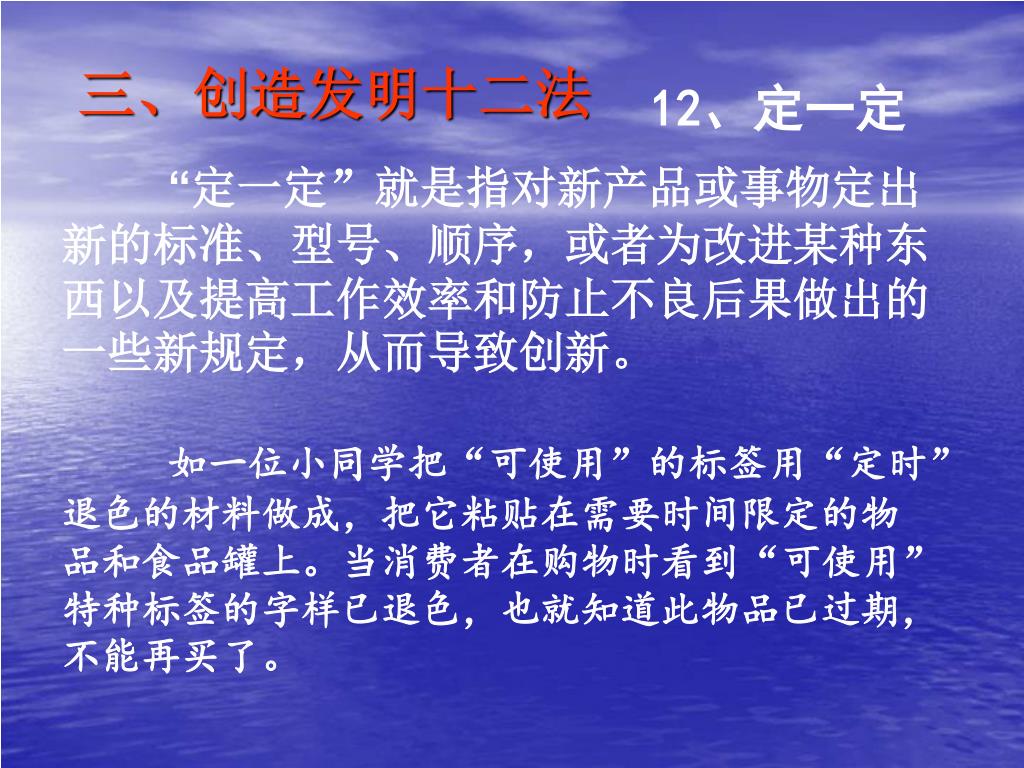 三、创造发明十二法

12、定一定

“定一定”就是指对新产品或事物定出新的标准、型号、顺序，或者为改进某种东西以及提高工作效率和防止不良后果做出的一些新规定，从而导致创新。

如一位小同学把“可使用”的标签用“定时”退色的材料做成，把它粘贴在需要时间限定的物品和食品罐上。当消费者在购物时看到“可使用”特种标签的字样已退色，也就知道此物品已过期，不能再买了。